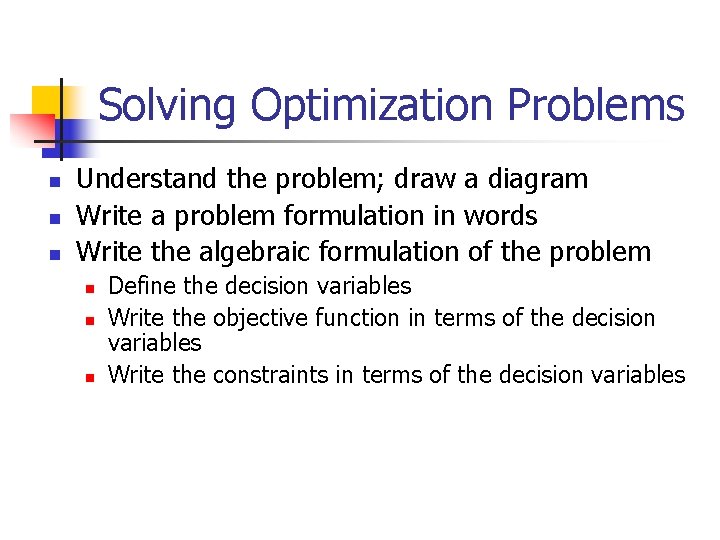 Solving Optimization Problems

- Understand the problem; draw a diagram
- Write a problem formulation in words
- Write the algebraic formulation of the problem
  - Define the decision variables
  - Write the objective function in terms of the decision variables
  - Write the constraints in terms of the decision variables